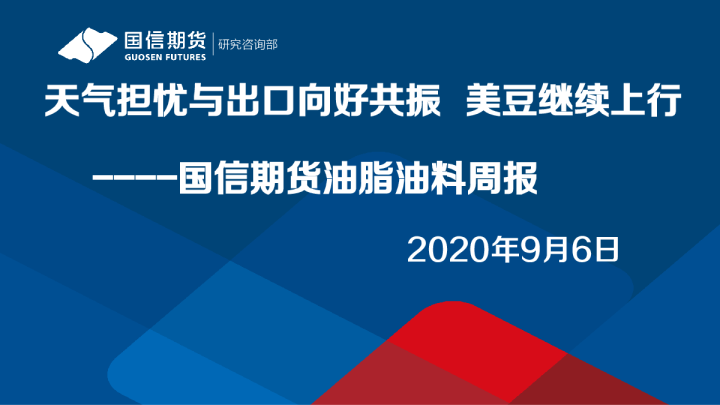 国信期货 GUOSEN FUTURES 研究咨询部

天气担忧与出口向好共振 美豆继续上行

-----国信期货油脂油料周报

2020年9月6日